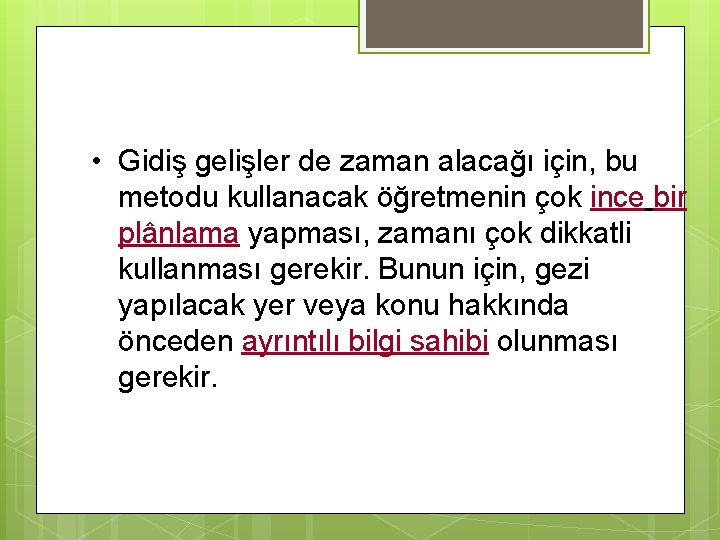 • Gidiş gelişler de zaman alacağı için, bu metodu kullanacak öğretmenin çok ince bir plânlama yapması, zamanı çok dikkatli kullanması gerekir. Bunun için, gezi yapılacak yer veya konu hakkında önceden ayrıntılı bilgi sahibi olunması gerekir.